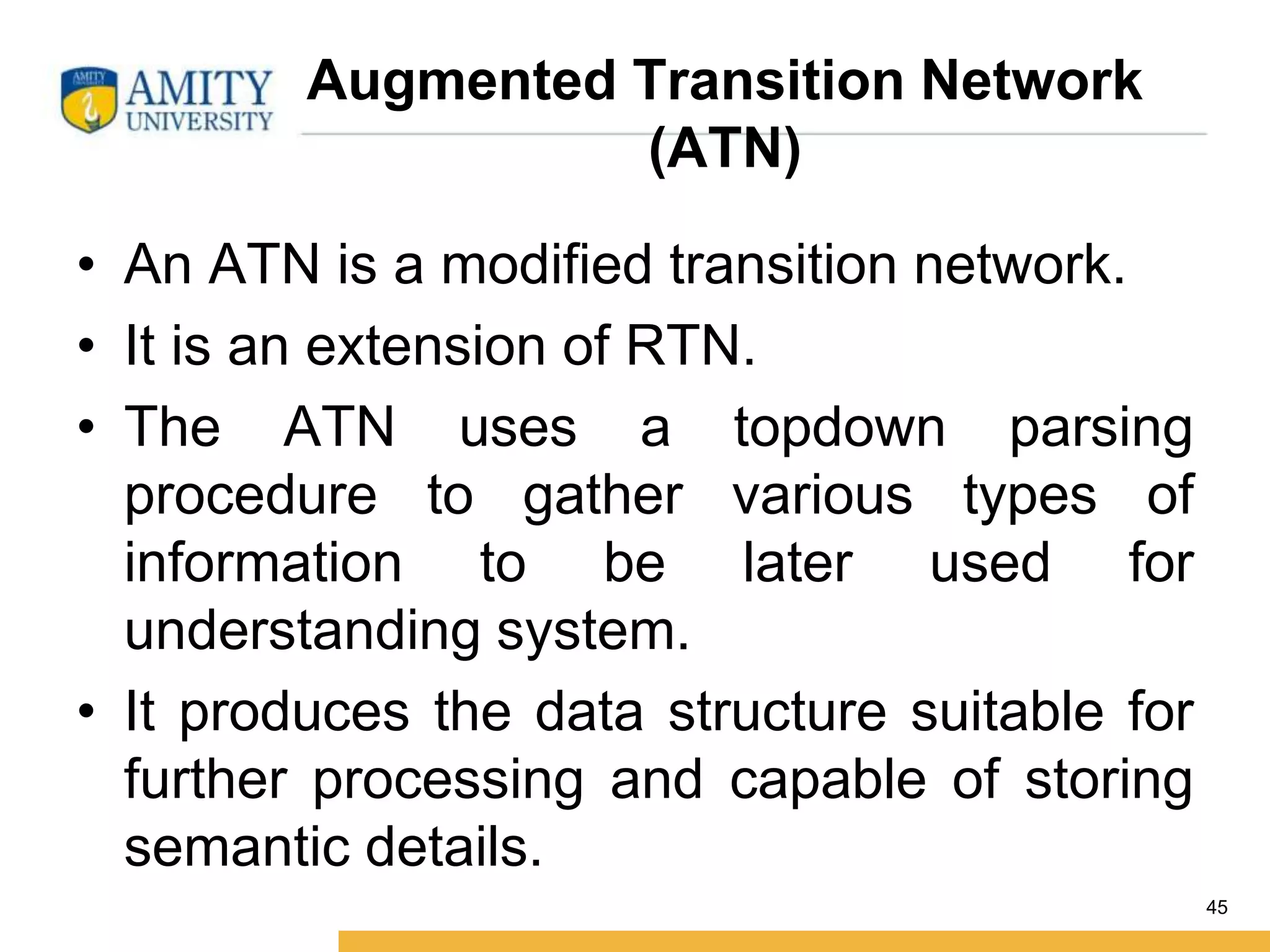 AMITY UNIVERSITY

Augmented Transition Network (ATN)

• An ATN is a modified transition network.
• It is an extension of RTN.
• The ATN uses a topdown parsing procedure to gather various types of information to be later used for understanding system.
• It produces the data structure suitable for further processing and capable of storing semantic details.

45